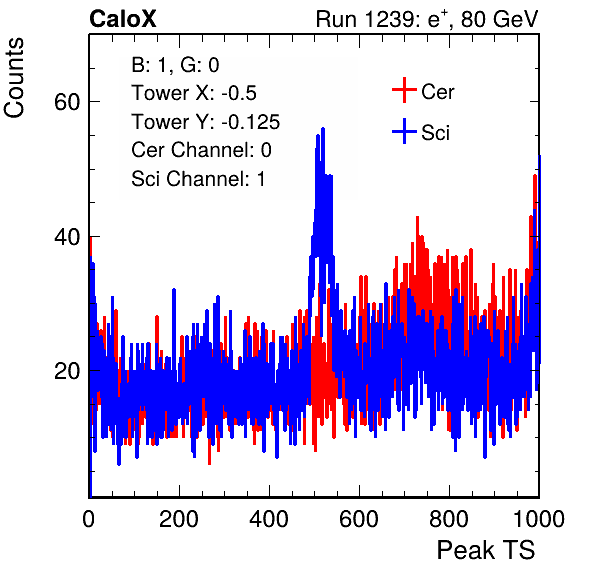 CaloX

Run 1239: $e^{+}$, 80 GeV

Counts

B: 1, G: 0
Tower X: -0.5
Tower Y: -0.125
Cer Channel: 0
Sci Channel: 1

Cer
Sci

60
40
20

0
200
400
600
800
1000

Peak TS